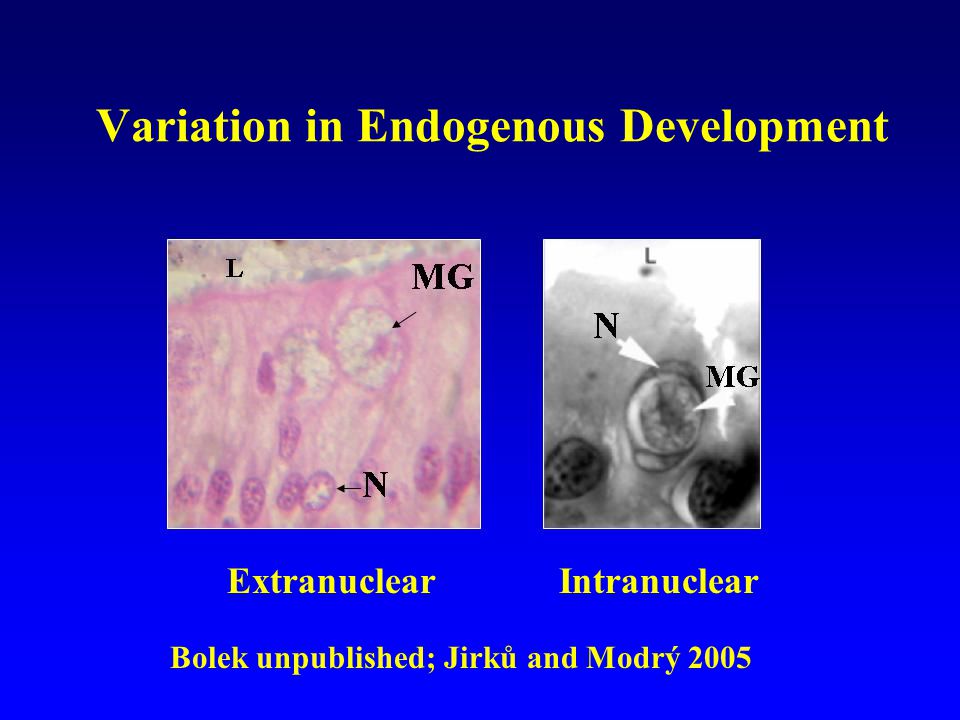 Variation in Endogenous Development

L

MG

N

L

N

MG

Extranuclear

Intranuclear

Bolek unpublished; Jirků and Modrý 2005